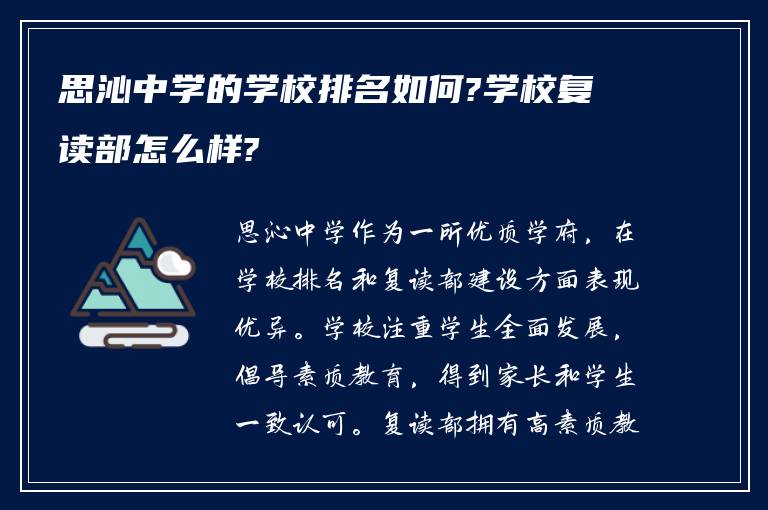 思沁中学的学校排名如何?学校复读部怎么样?

思沁中学作为一所优质学府，在学校排名和复读部建设方面表现优异。学校注重学生全面发展，倡导素质教育，得到家长和学生一致认可。复读部拥有高素质教